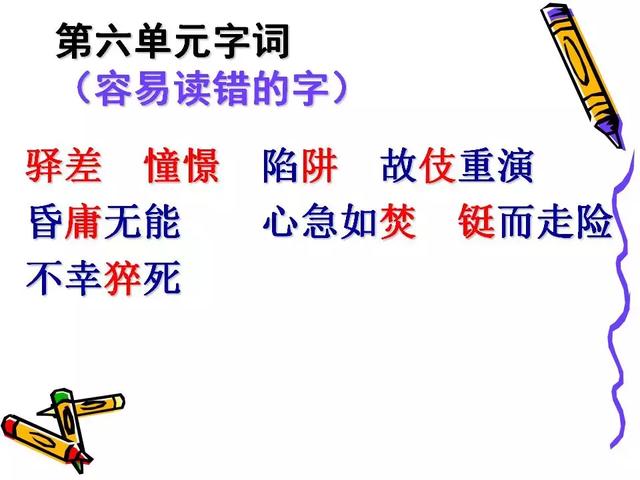 第六单元字词
（容易读错的字）

驿差　憧憬　陷阱　故伎重演

昏庸无能　心急如焚　铤而走险

不幸猝死